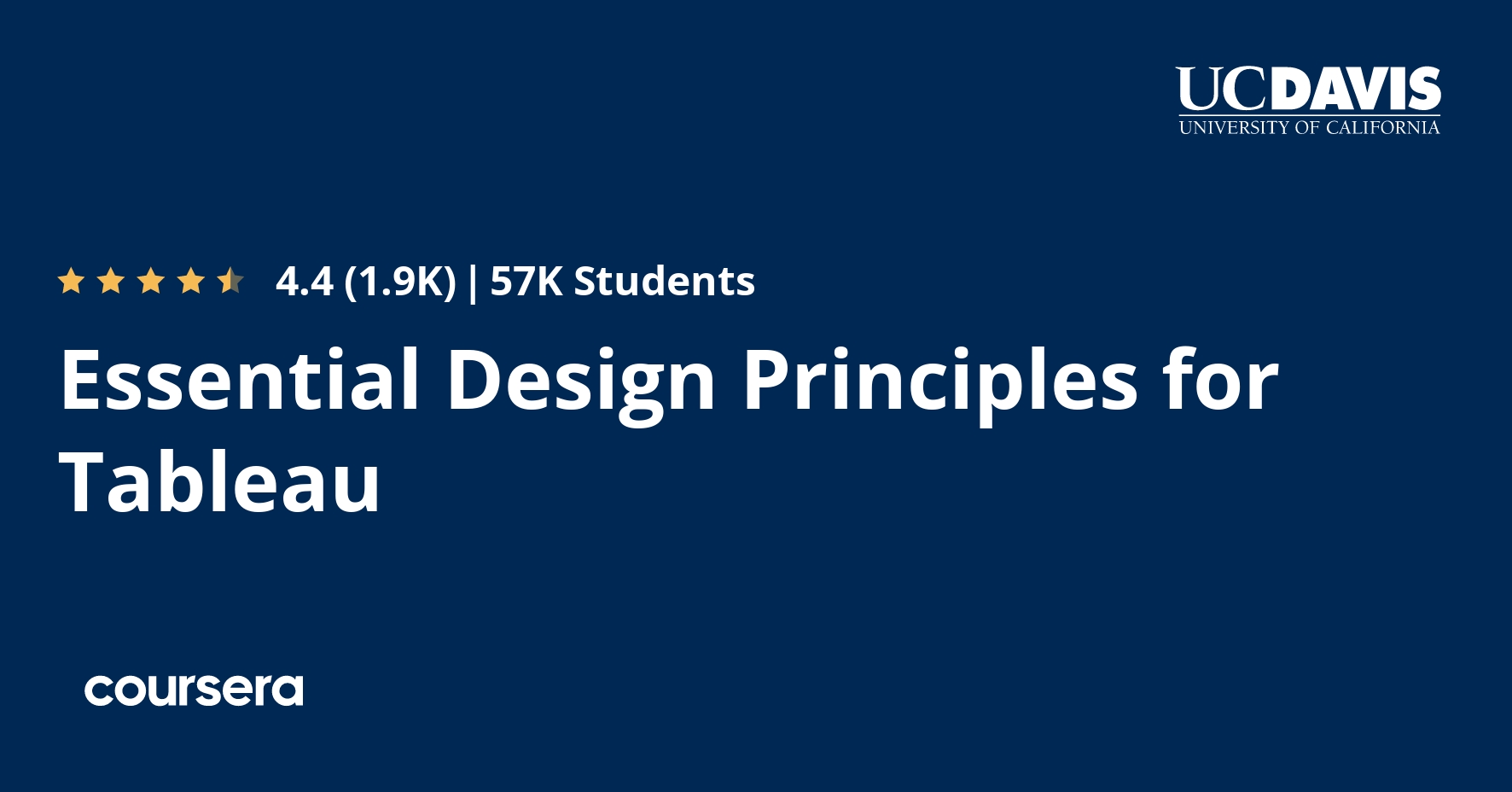 UCDAVIS
UNIVERSITY OF CALIFORNIA

4.4 (1.9K) | 57K Students

Essential Design Principles for Tableau

coursera